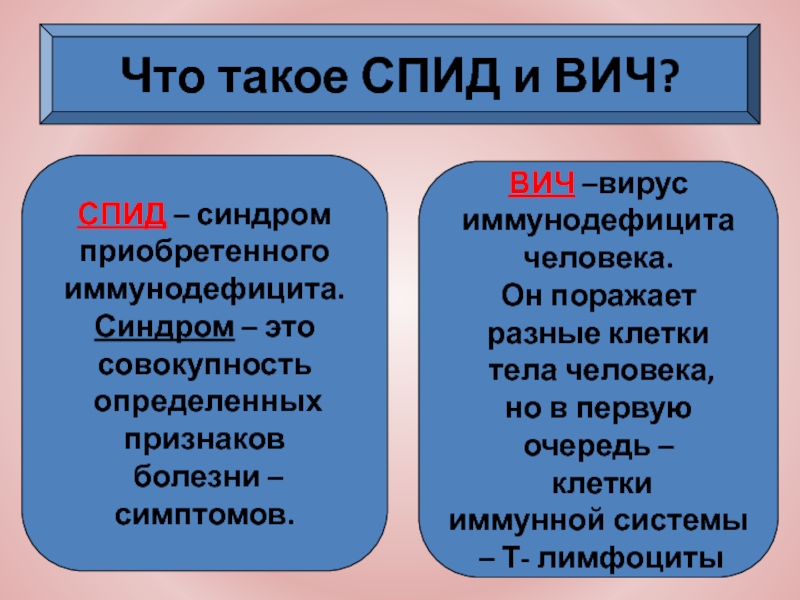 Что такое СПИД и ВИЧ?

СПИД – синдром приобретенного иммунодефицита. Синдром – это совокупность определенных признаков болезни – симптомов.

ВИЧ –вирус иммунодефицита человека. Он поражает разные клетки тела человека, но в первую очередь – клетки иммунной системы – Т- лимфоциты